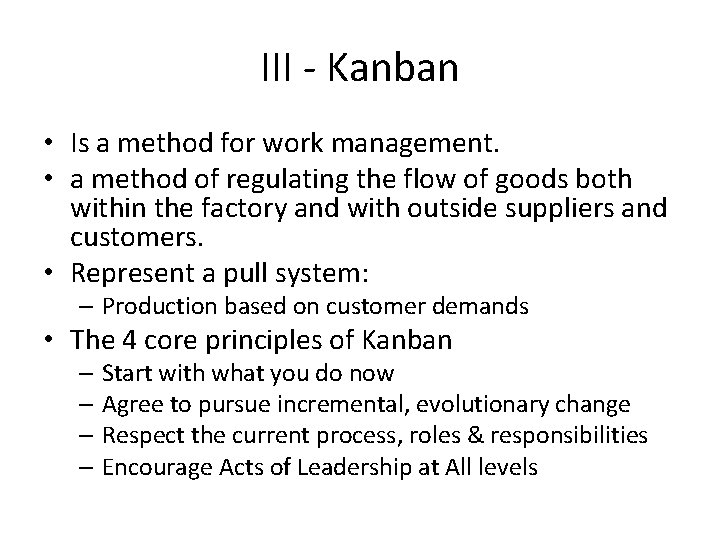 III - Kanban

• Is a method for work management.
• a method of regulating the flow of goods both within the factory and with outside suppliers and customers.
• Represent a pull system:
  – Production based on customer demands
• The 4 core principles of Kanban
  – Start with what you do now
  – Agree to pursue incremental, evolutionary change
  – Respect the current process, roles & responsibilities
  – Encourage Acts of Leadership at All levels